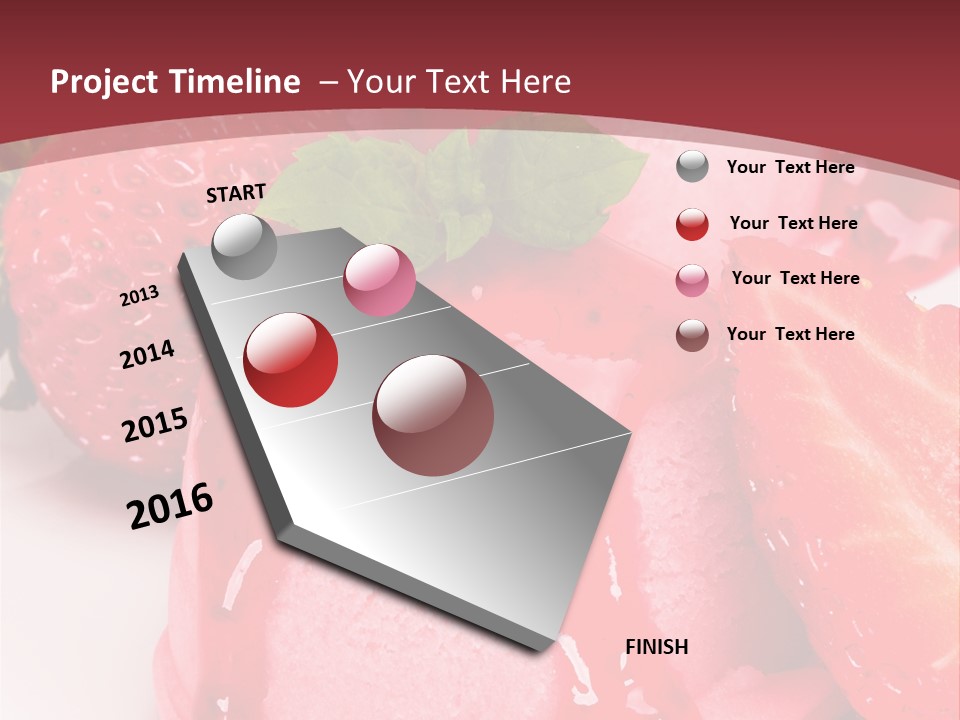 Project Timeline – Your Text Here

START

2013

2014

2015

2016

FINISH

Your Text Here

Your Text Here

Your Text Here

Your Text Here